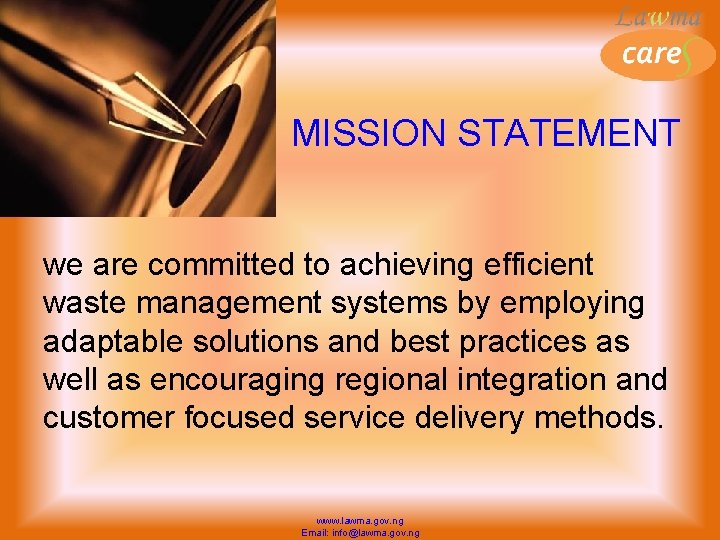 Lawma
careS

MISSION STATEMENT

we are committed to achieving efficient waste management systems by employing adaptable solutions and best practices as well as encouraging regional integration and customer focused service delivery methods.

www.lawma.gov.ng
Email: info@lawma.gov.ng